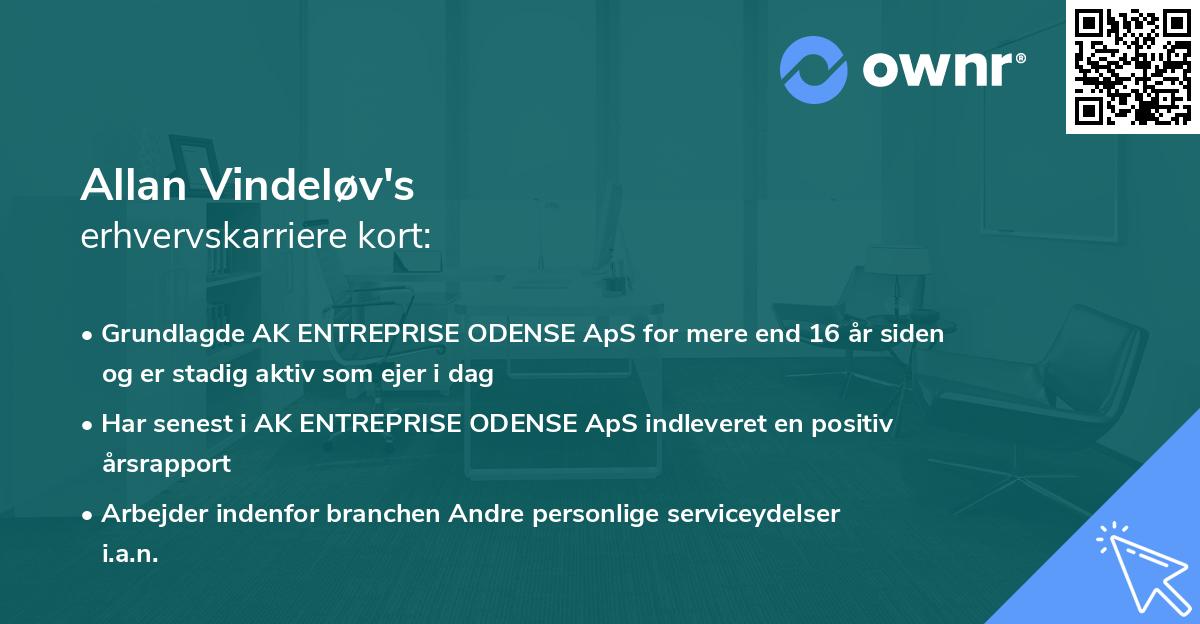 ownr®

Allan Vindeløv's
erhvervskarriere kort:

• Grundlagde AK ENTREPRISE ODENSE ApS for mere end 16 år siden og er stadig aktiv som ejer i dag

• Har senest i AK ENTREPRISE ODENSE ApS indleveret en positiv årsrapport

• Arbejder indenfor branchen Andre personlige serviceydelser i.a.n.